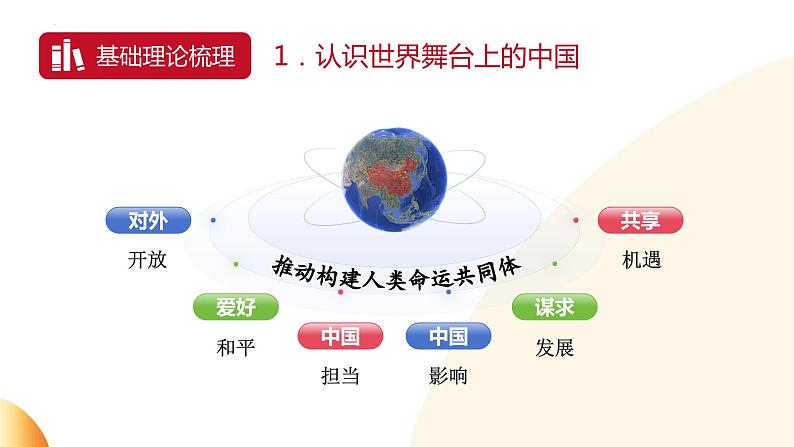 基础理论梳理

1．认识世界舞台上的中国

推动构建人类命运共同体

对外
开放

爱好
和平

中国
担当

中国
影响

谋求
发展

共享
机遇